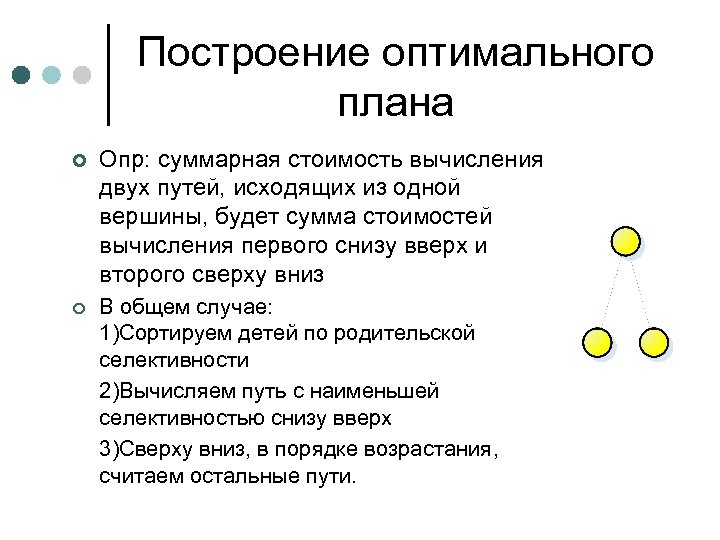 Построение оптимального плана

Опр: суммарная стоимость вычисления двух путей, исходящих из одной вершины, будет сумма стоимостей вычисления первого снизу вверх и второго сверху вниз

В общем случае:
1)Сортируем детей по родительской селективности

2)Вычисляем путь с наименьшей селективностью снизу вверх

3)Сверху вниз, в порядке возрастания, считаем остальные пути.